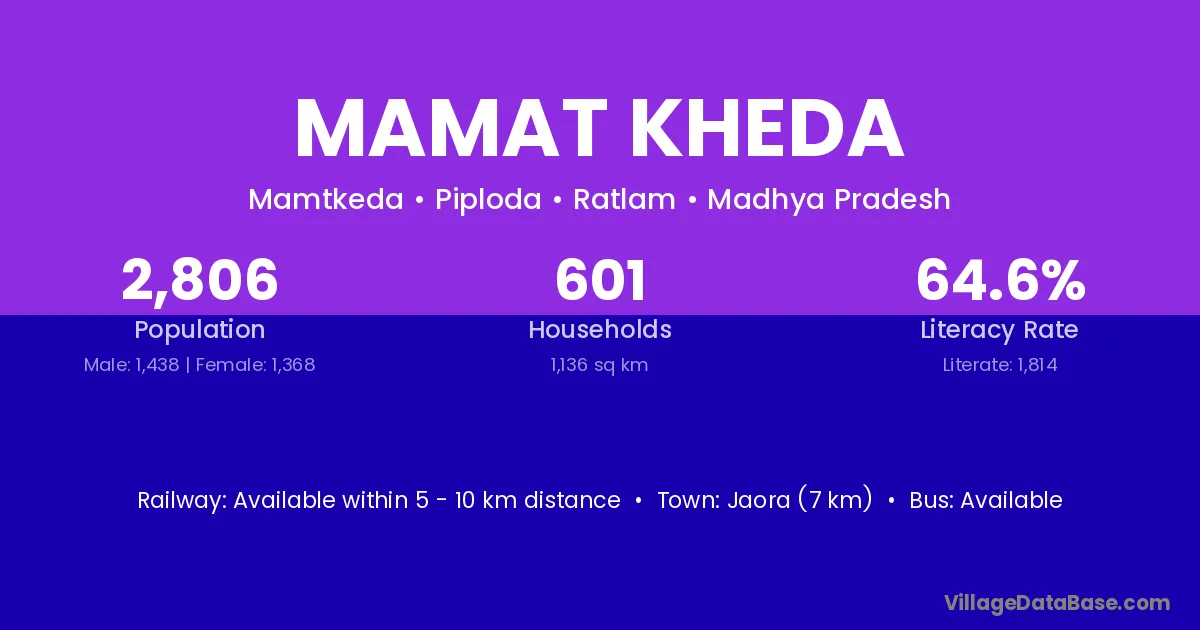 MAMAT KHEDA

Mamtkeda • Piploda • Ratlam • Madhya Pradesh

2,806
Population
Male: 1,438 | Female: 1,368

601
Households
1,136 sq km

64.6%
Literacy Rate
Literate: 1,814

Railway: Available within 5 - 10 km distance • Town: Jaora (7 km) • Bus: Available

VillageDataBase.com